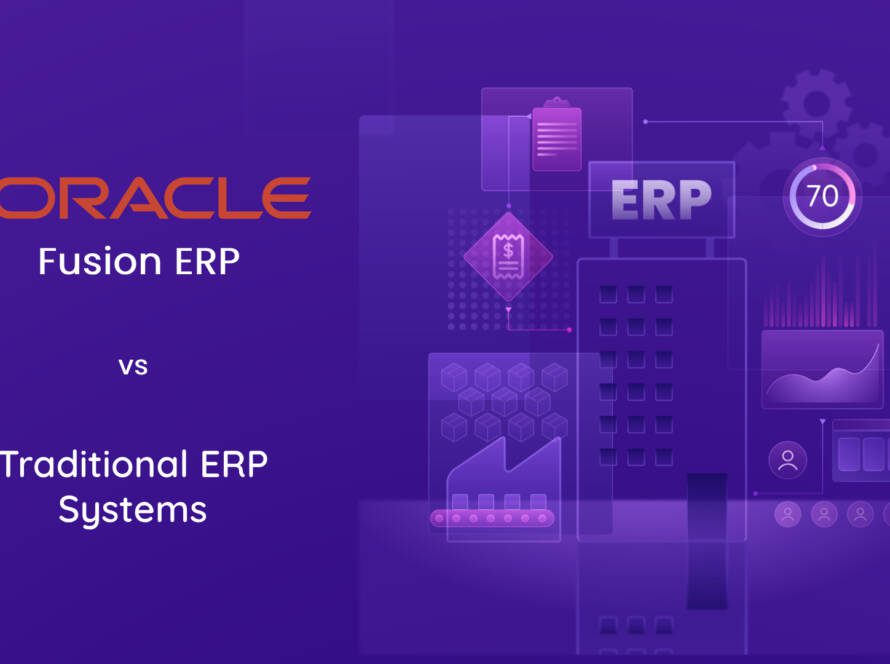 ORACLE
Fusion ERP

vs

Traditional ERP Systems

ERP

70

$